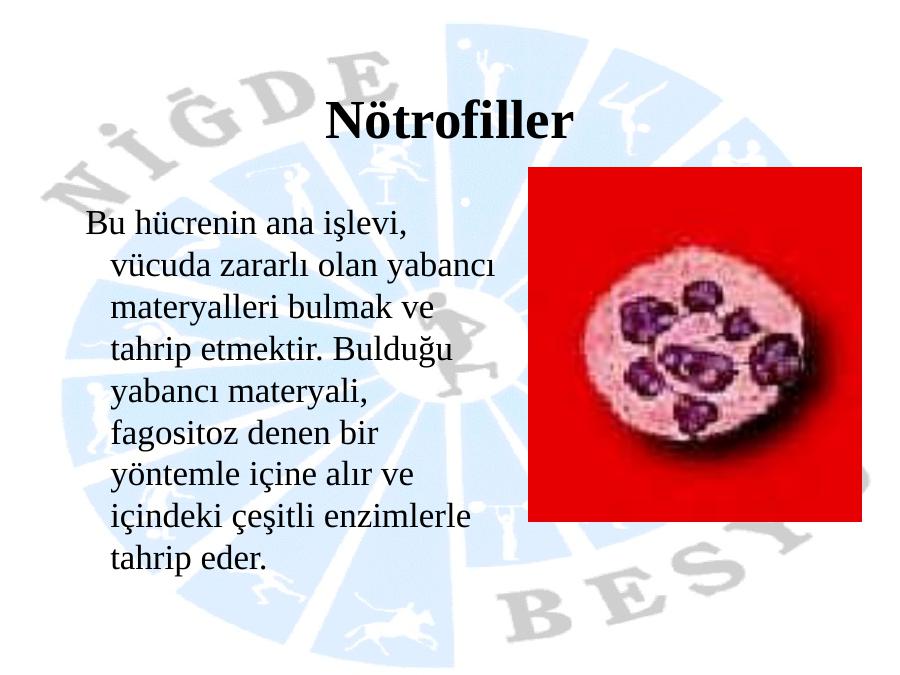 NİĞDE

Nötrofiller

Bu hücrenin ana işlevi, vücuda zararlı olan yabancı materyalleri bulmak ve tahrip etmektir. Bulduğu yabancı materyali, fagositoz denen bir yöntemle içine alır ve içindeki çeşitli enzimlerle tahrip eder.

BESY